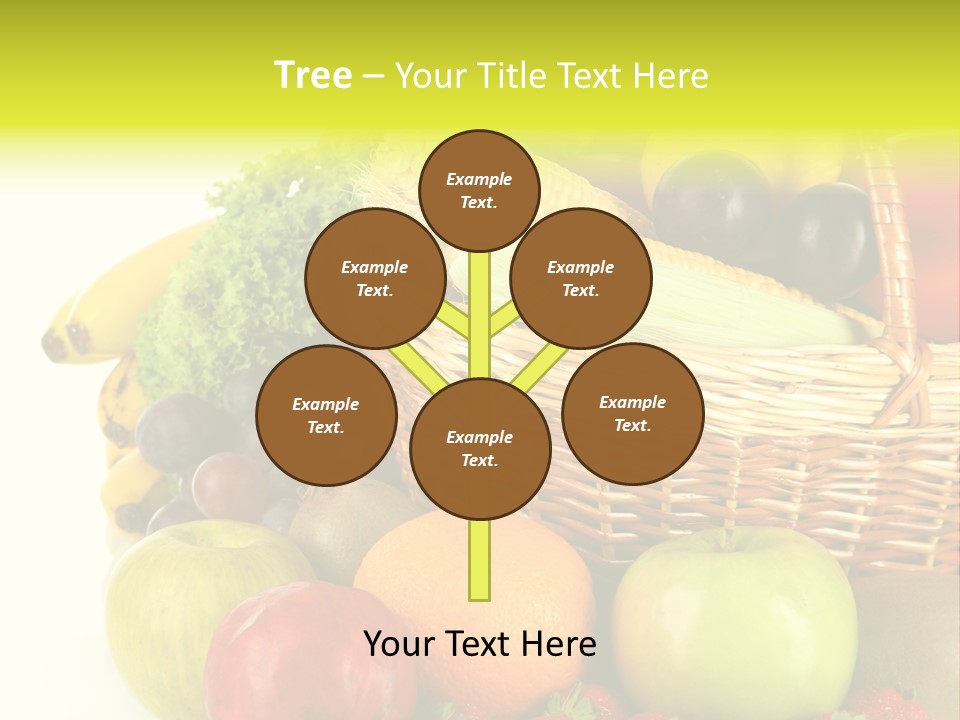 Tree – Your Title Text Here

Example Text.

Example Text.

Example Text.

Example Text.

Example Text.

Example Text.

Your Text Here